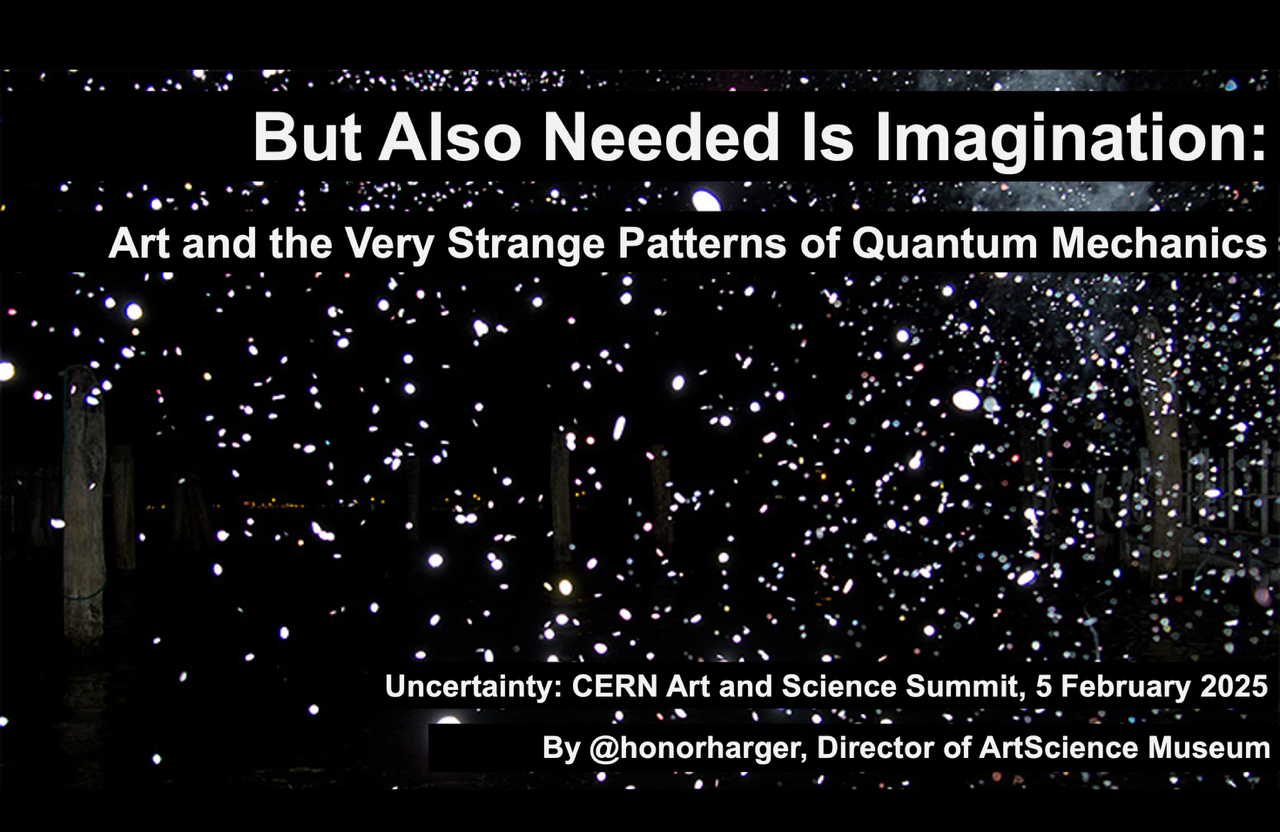 But Also Needed Is Imagination:

Art and the Very Strange Patterns of Quantum Mechanics

Uncertainty: CERN Art and Science Summit, 5 February 2025

By @honorharger, Director of ArtScience Museum